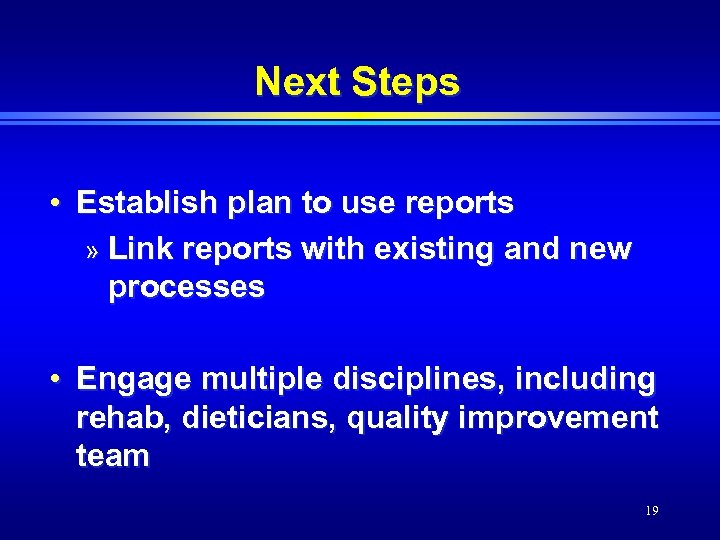 Next Steps

• Establish plan to use reports
» Link reports with existing and new processes

• Engage multiple disciplines, including rehab, dieticians, quality improvement team

19